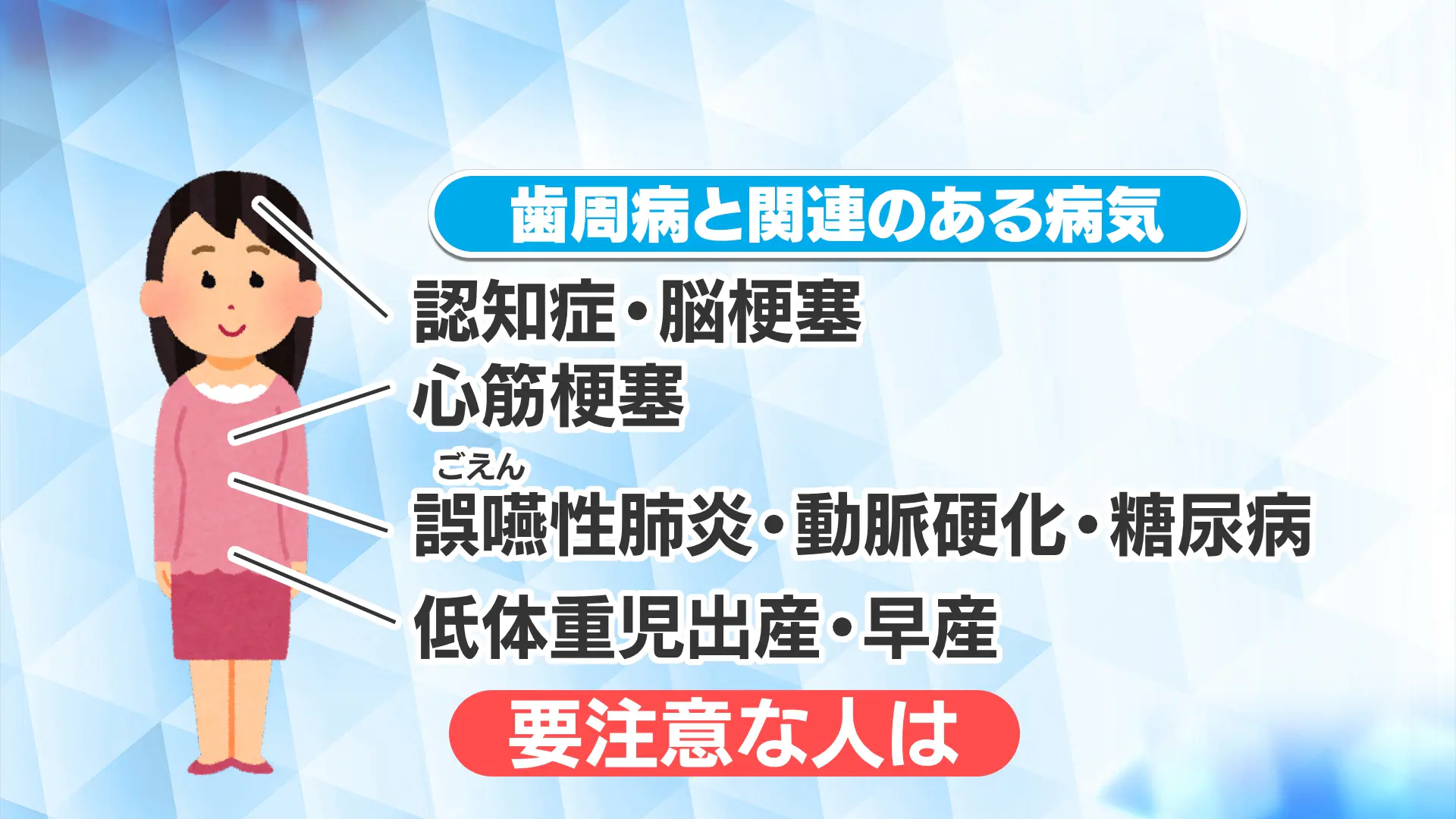 歯周病と関連のある病気

認知症・脳梗塞

心筋梗塞

ごえん
誤嚥性肺炎・動脈硬化・糖尿病

低体重児出産・早産

要注意な人は